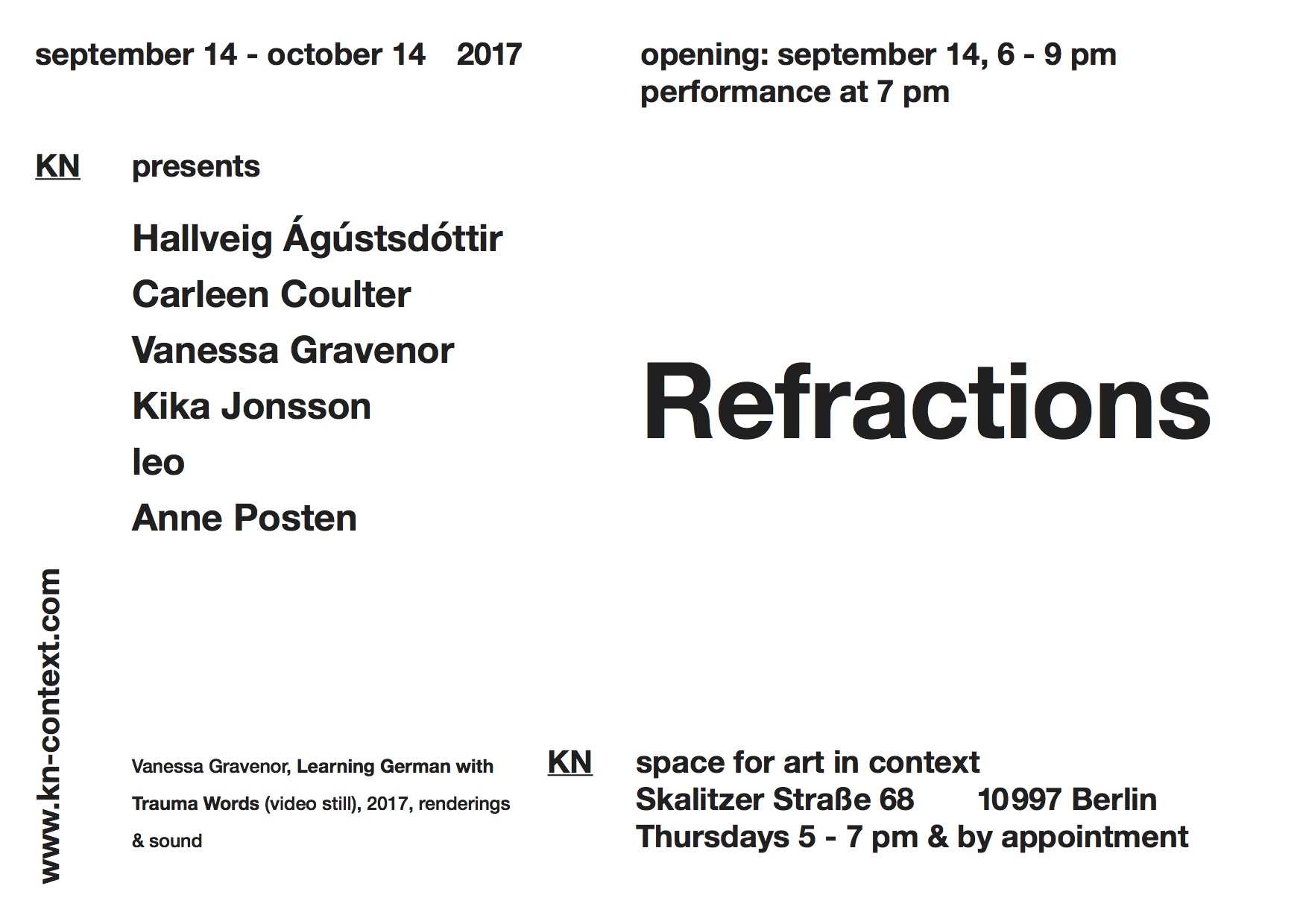 september 14 - october 14 2017

opening: september 14, 6 - 9 pm
performance at 7 pm

KN presents

Hallveig Ágústsdóttir
Carleen Coulter
Vanessa Gravenor
Kika Jonsson
leo
Anne Posten

Refractions

www.kn-context.com

Vanessa Gravenor, Learning German with Trauma Words (video still), 2017, renderings & sound

KN space for art in context
Skalitzer Straße 68 10997 Berlin
Thursdays 5 - 7 pm & by appointment